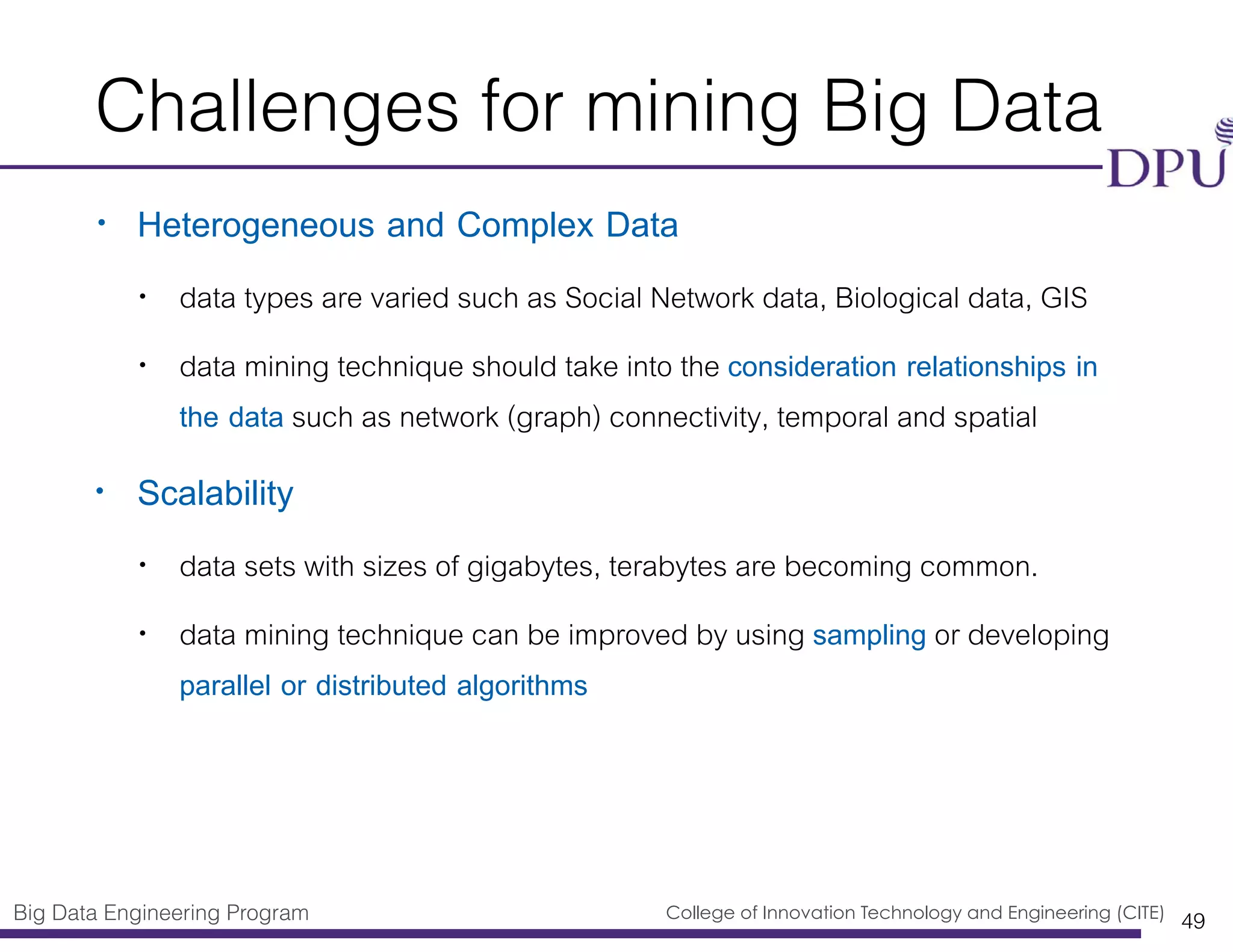 Challenges for mining Big Data

DPU

• Heterogeneous and Complex Data

• data types are varied such as Social Network data, Biological data, GIS

• data mining technique should take into the consideration relationships in the data such as network (graph) connectivity, temporal and spatial

• Scalability

• data sets with sizes of gigabytes, terabytes are becoming common.

• data mining technique can be improved by using sampling or developing parallel or distributed algorithms

Big Data Engineering Program

College of Innovation Technology and Engineering (CITE)

49